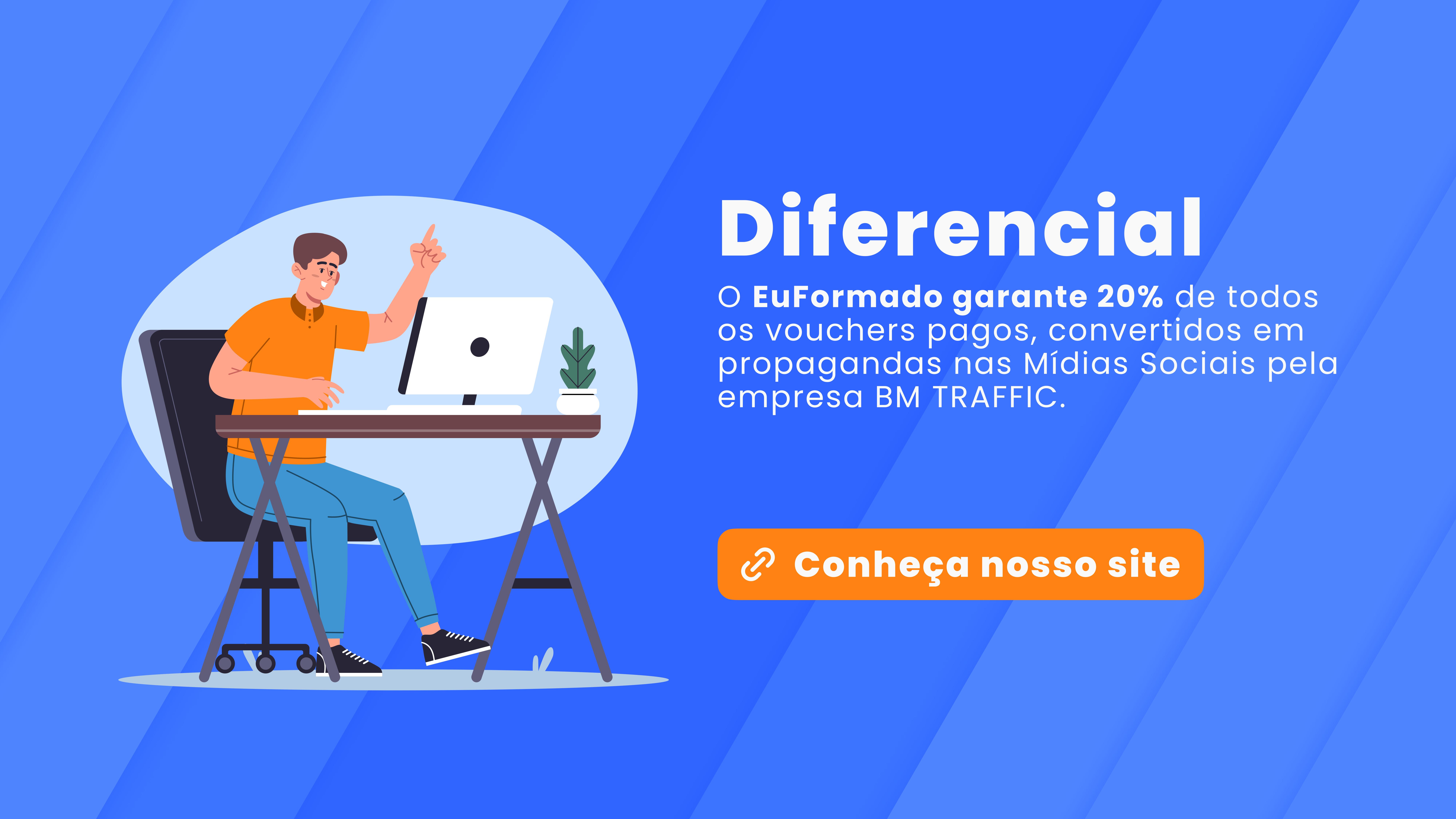 Diferencial

O EuFormado garante 20% de todos os vouchers pagos, convertidos em propagandas nas Mídias Sociais pela empresa BM TRAFFIC.

Conheça nosso site